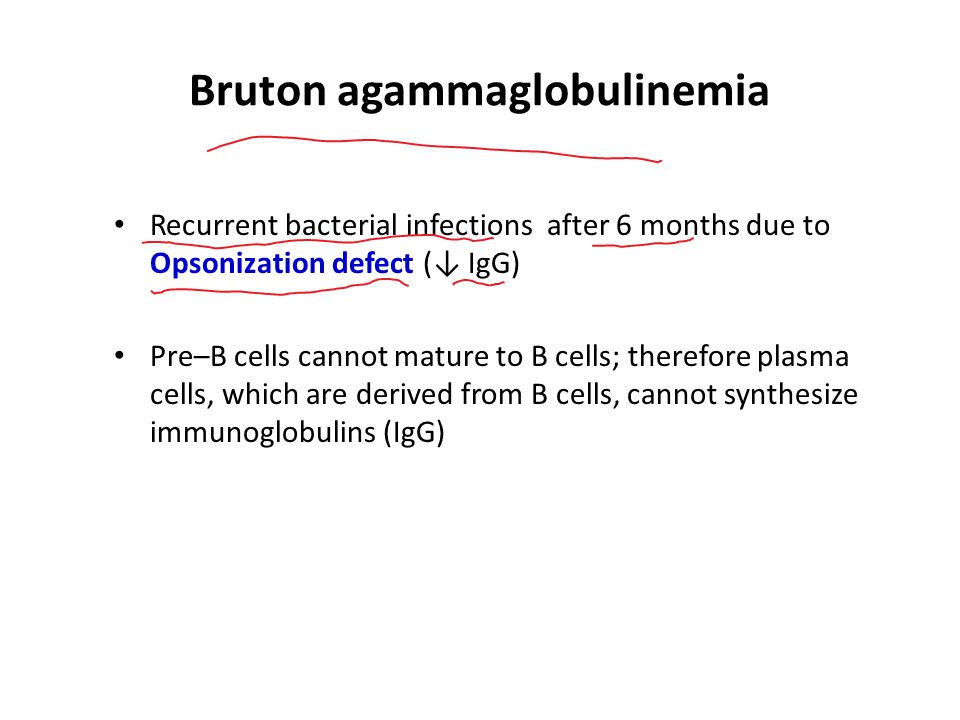 Bruton agammaglobulinemia

• Recurrent bacterial infections after 6 months due to Opsonization defect (↓ IgG)

• Pre–B cells cannot mature to B cells; therefore plasma cells, which are derived from B cells, cannot synthesize immunoglobulins (IgG)